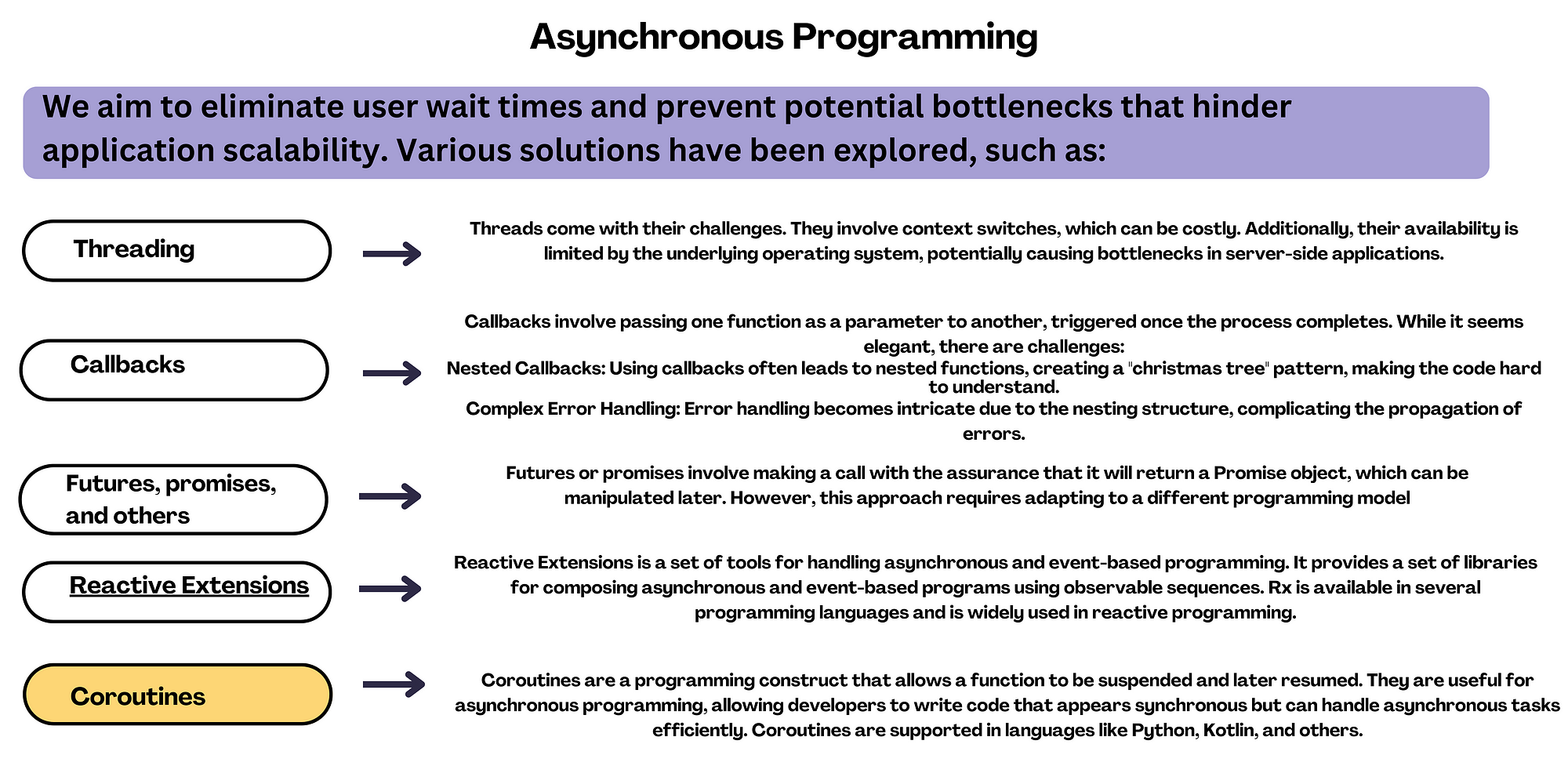 Asynchronous Programming

We aim to eliminate user wait times and prevent potential bottlenecks that hinder application scalability. Various solutions have been explored, such as:

Threading

Threads come with their challenges. They involve context switches, which can be costly. Additionally, their availability is limited by the underlying operating system, potentially causing bottlenecks in server-side applications.

Callbacks

Callbacks involve passing one function as a parameter to another, triggered once the process completes. While it seems elegant, there are challenges:
Nested Callbacks: Using callbacks often leads to nested functions, creating a "christmas tree" pattern, making the code hard to understand.
Complex Error Handling: Error handling becomes intricate due to the nesting structure, complicating the propagation of errors.

Futures, promises, and others

Futures or promises involve making a call with the assurance that it will return a Promise object, which can be manipulated later. However, this approach requires adapting to a different programming model

Reactive Extensions

Reactive Extensions is a set of tools for handling asynchronous and event-based programming. It provides a set of libraries for composing asynchronous and event-based programs using observable sequences. Rx is available in several programming languages and is widely used in reactive programming.

Coroutines

Coroutines are a programming construct that allows a function to be suspended and later resumed. They are useful for asynchronous programming, allowing developers to write code that appears synchronous but can handle asynchronous tasks efficiently. Coroutines are supported in languages like Python, Kotlin, and others.